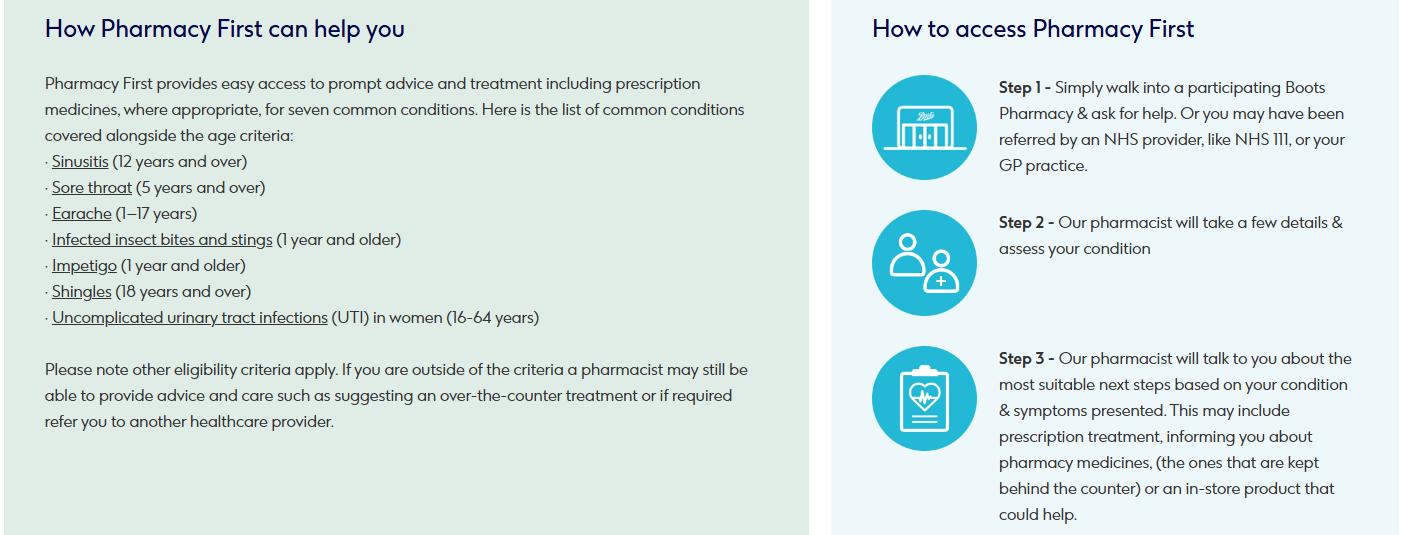 How Pharmacy First can help you

Pharmacy First provides easy access to prompt advice and treatment including prescription medicines, where appropriate, for seven common conditions. Here is the list of common conditions covered alongside the age criteria:
· Sinusitis (12 years and over)
· Sore throat (5 years and over)
· Earache (1–17 years)
· Infected insect bites and stings (1 year and older)
· Impetigo (1 year and older)
· Shingles (18 years and over)
· Uncomplicated urinary tract infections (UTI) in women (16-64 years)

Please note other eligibility criteria apply. If you are outside of the criteria a pharmacist may still be able to provide advice and care such as suggesting an over-the-counter treatment or if required refer you to another healthcare provider.

How to access Pharmacy First

Boots

Step 1 - Simply walk into a participating Boots Pharmacy & ask for help. Or you may have been referred by an NHS provider, like NHS 111, or your GP practice.

Step 2 - Our pharmacist will take a few details & assess your condition

Step 3 - Our pharmacist will talk to you about the most suitable next steps based on your condition & symptoms presented. This may include prescription treatment, informing you about pharmacy medicines, (the ones that are kept behind the counter) or an in-store product that could help.